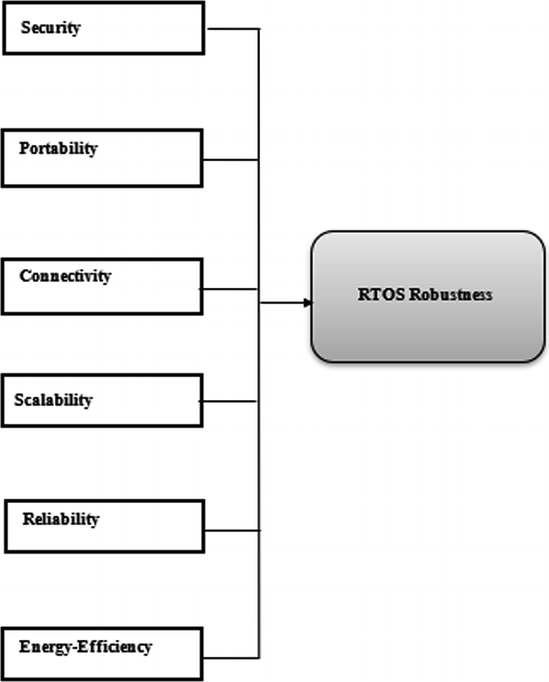 Security

Portability

Connectivity

Scalability

Reliability

Energy-Efficiency

RTOS Robustness